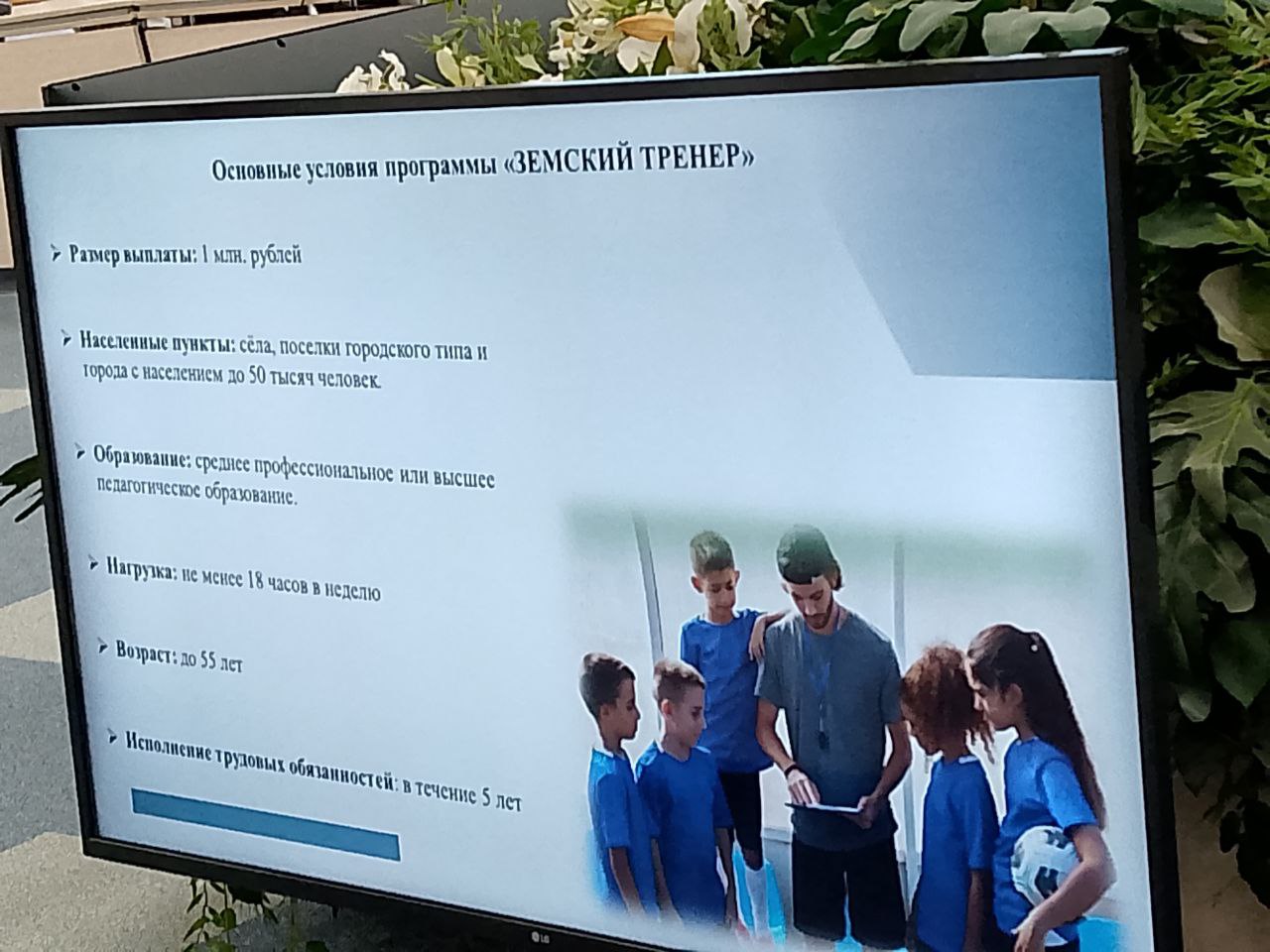 Основные условия программы «ЗЕМСКИЙ ТРЕНЕР»

➢ Размер выплаты: 1 млн. рублей

➢ Населенные пункты: сёла, поселки городского типа и города с населением до 50 тысяч человек.

➢ Образование: среднее профессиональное или высшее педагогическое образование.

➢ Нагрузка: не менее 18 часов в неделю

➢ Возраст: до 55 лет

➢ Исполнение трудовых обязанностей: в течение 5 лет

LG